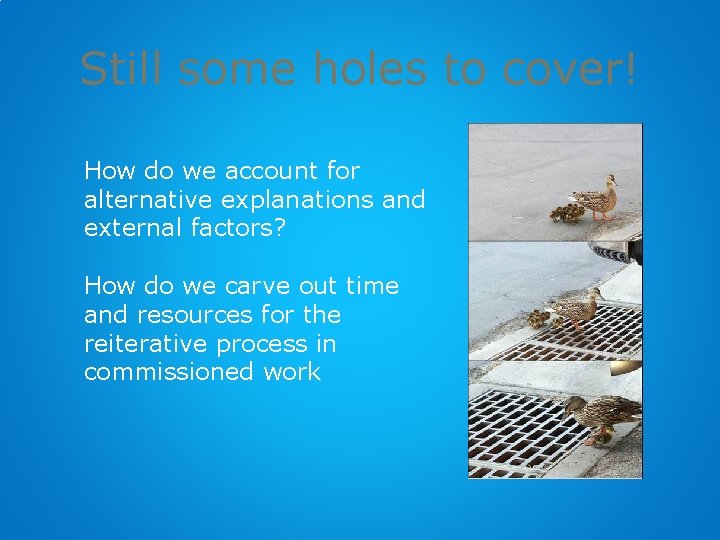 Still some holes to cover!

How do we account for alternative explanations and external factors?

How do we carve out time and resources for the reiterative process in commissioned work